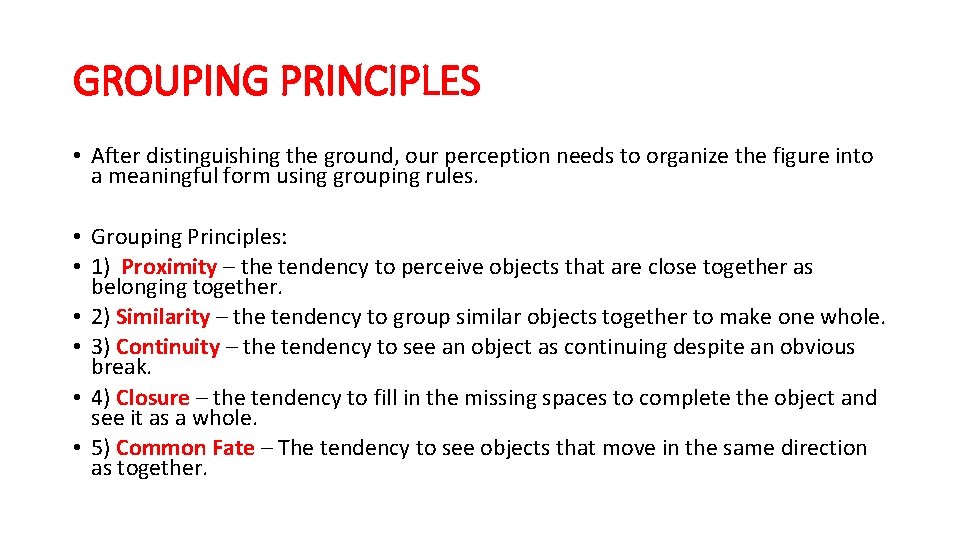 GROUPING PRINCIPLES

• After distinguishing the ground, our perception needs to organize the figure into a meaningful form using grouping rules.

• Grouping Principles:
• 1) Proximity – the tendency to perceive objects that are close together as belonging together.
• 2) Similarity – the tendency to group similar objects together to make one whole.
• 3) Continuity – the tendency to see an object as continuing despite an obvious break.
• 4) Closure – the tendency to fill in the missing spaces to complete the object and see it as a whole.
• 5) Common Fate – The tendency to see objects that move in the same direction as together.